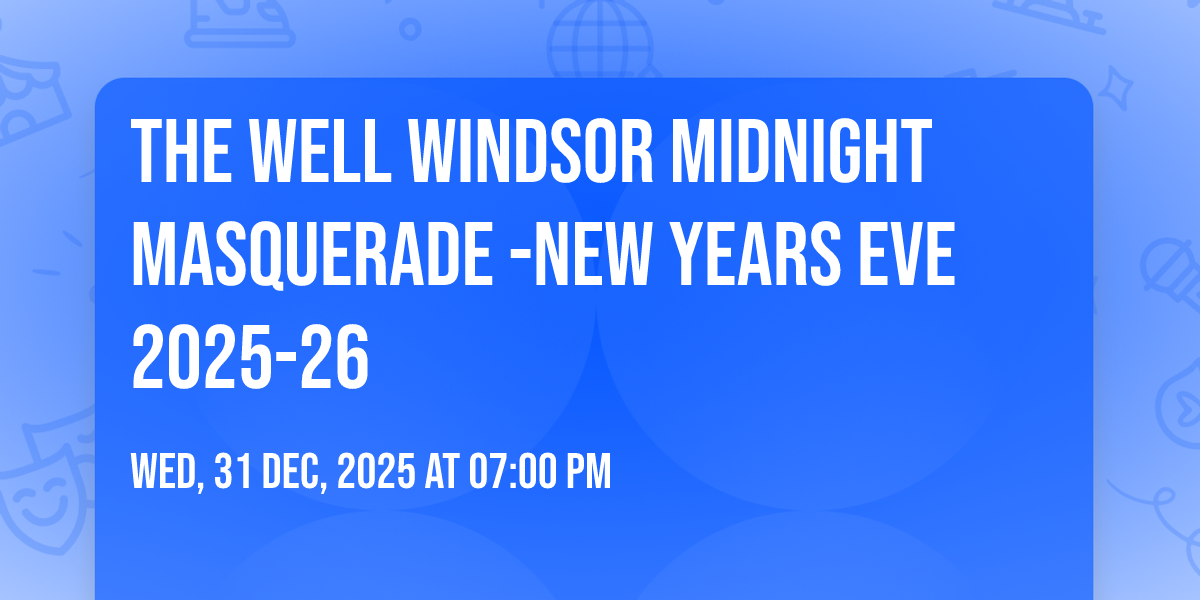 THE WELL WINDSOR MIDNIGHT MASQUERADE -NEW YEARS EVE 2025-26

WED, 31 DEC, 2025 AT 07:00 PM